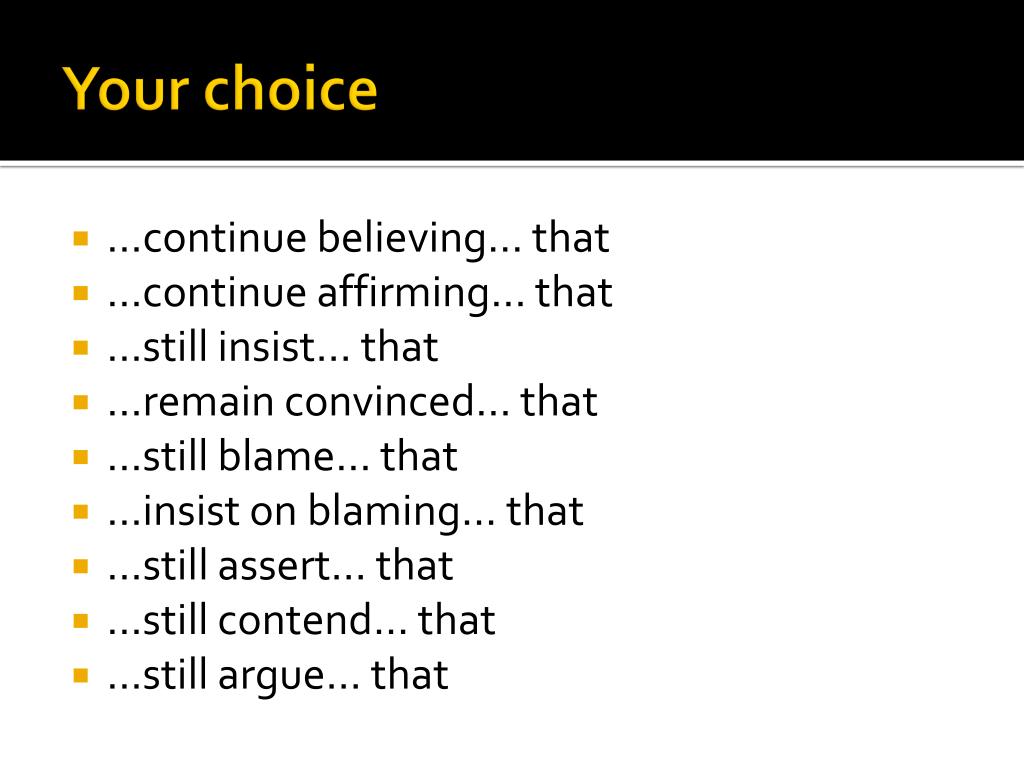 Your choice

- …continue believing… that
- …continue affirming… that
- …still insist… that
- …remain convinced… that
- …still blame… that
- …insist on blaming… that
- …still assert… that
- …still contend… that
- …still argue… that